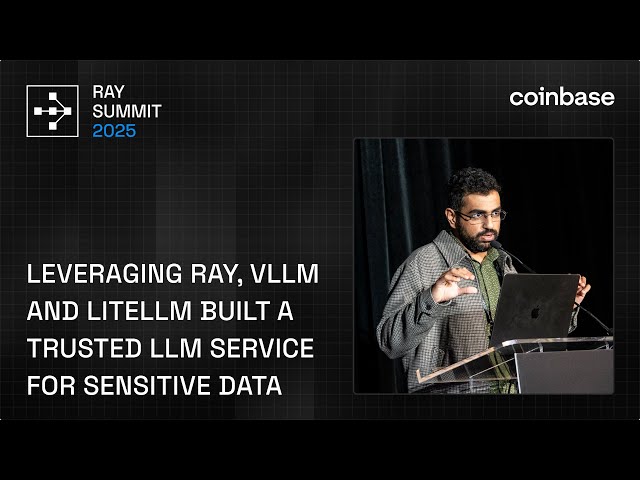 RAY
SUMMIT
2025

coinbase

LEVERAGING RAY, VLLM AND LITELLM BUILT A TRUSTED LLM SERVICE FOR SENSITIVE DATA